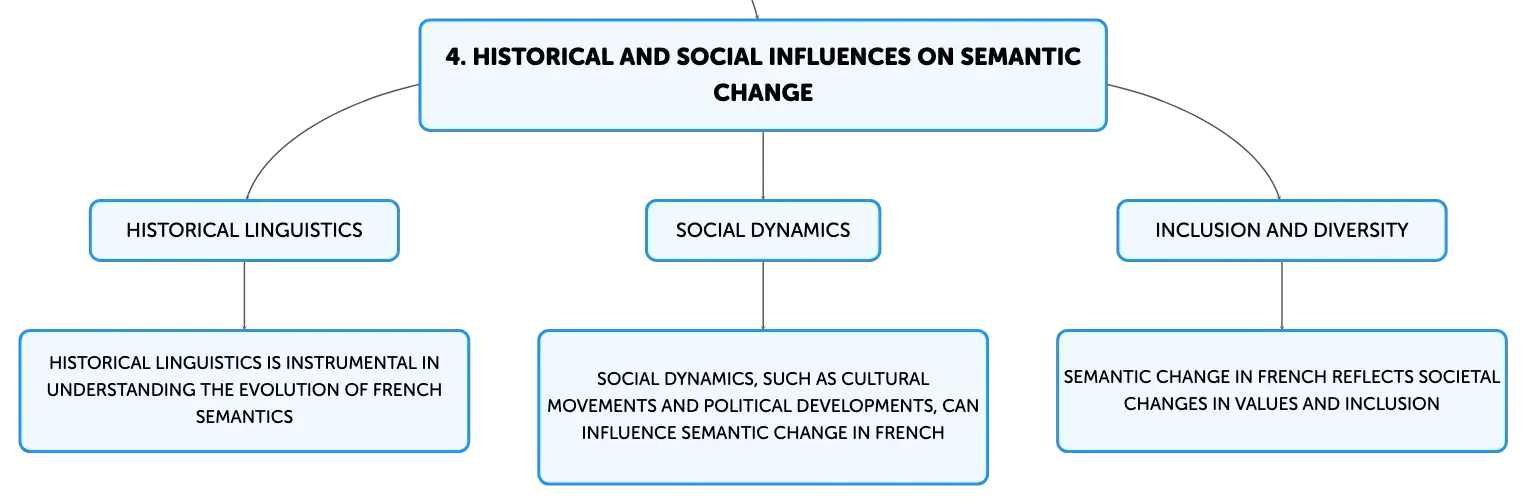 4. HISTORICAL AND SOCIAL INFLUENCES ON SEMANTIC CHANGE

HISTORICAL LINGUISTICS

SOCIAL DYNAMICS

INCLUSION AND DIVERSITY

HISTORICAL LINGUISTICS IS INSTRUMENTAL IN UNDERSTANDING THE EVOLUTION OF FRENCH SEMANTICS

SOCIAL DYNAMICS, SUCH AS CULTURAL MOVEMENTS AND POLITICAL DEVELOPMENTS, CAN INFLUENCE SEMANTIC CHANGE IN FRENCH

SEMANTIC CHANGE IN FRENCH REFLECTS SOCIETAL CHANGES IN VALUES AND INCLUSION